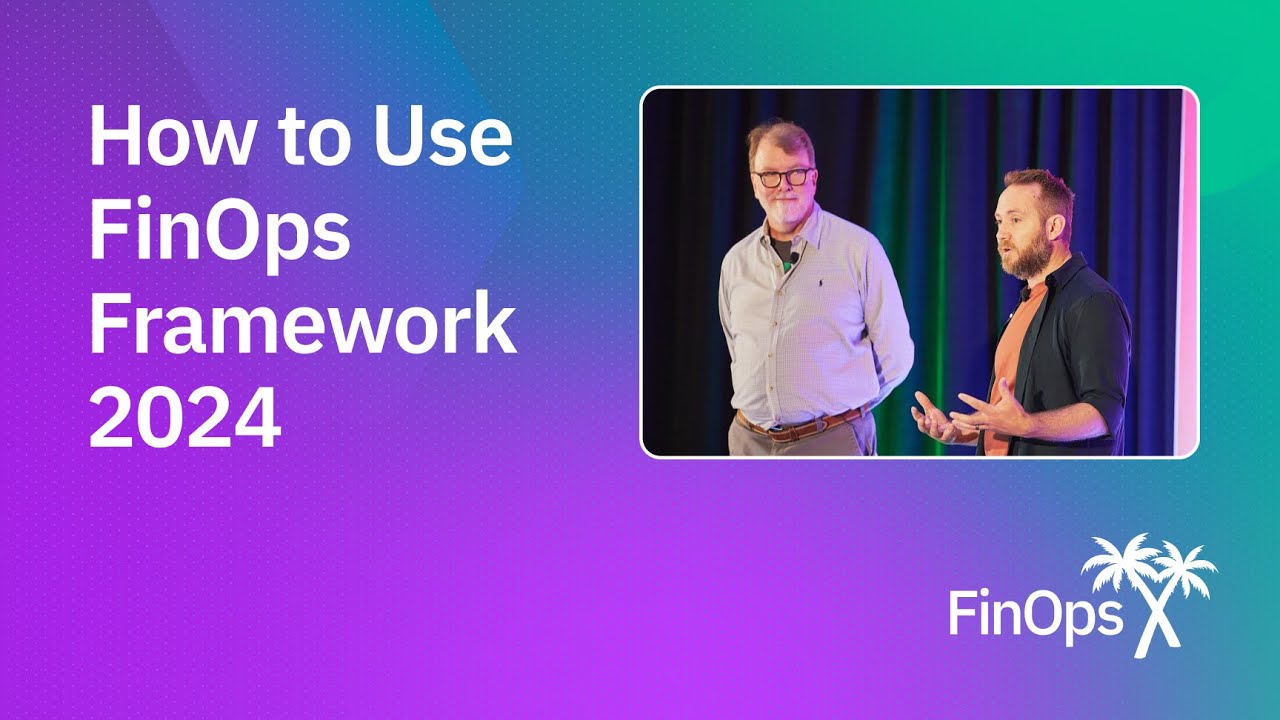 How to Use FinOps Framework 2024

FinOps X